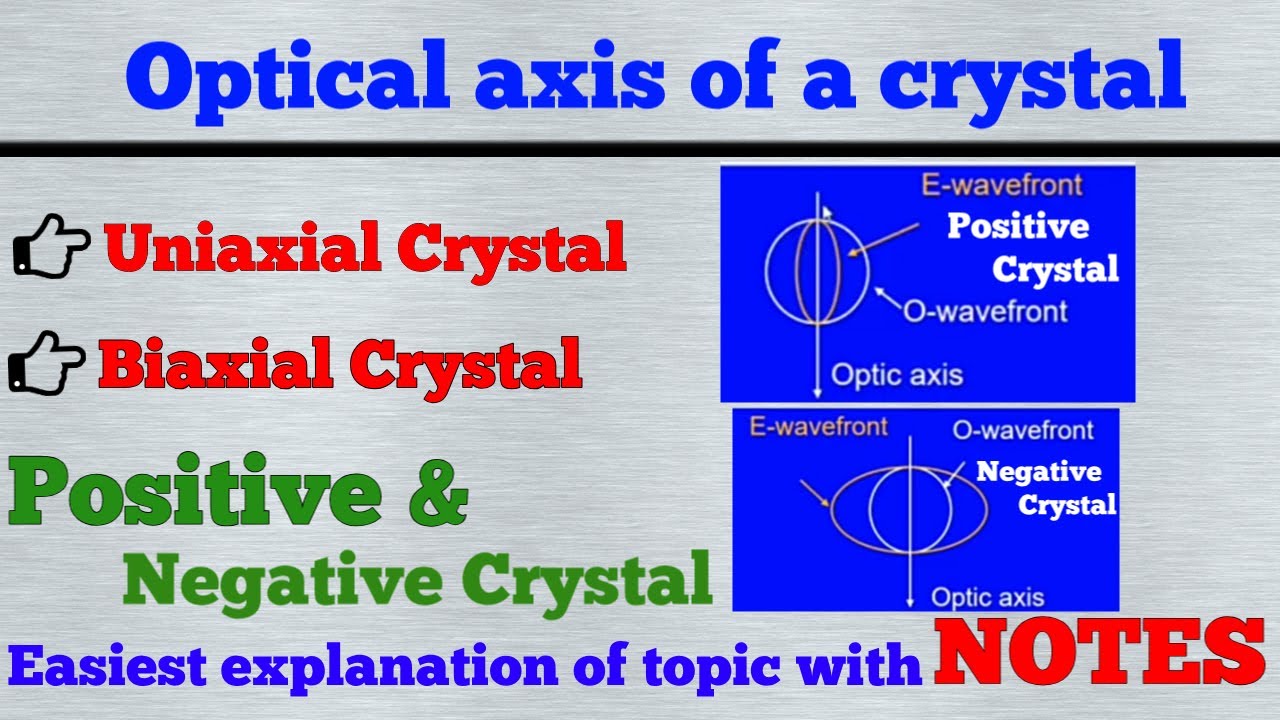 Optical axis of a crystal

Uniaxial Crystal

Biaxial Crystal

Positive &
Negative Crystal

E-wavefront
Positive Crystal
O-wavefront
Optic axis

E-wavefront
O-wavefront
Negative Crystal
Optic axis

Easiest explanation of topic with NOTES